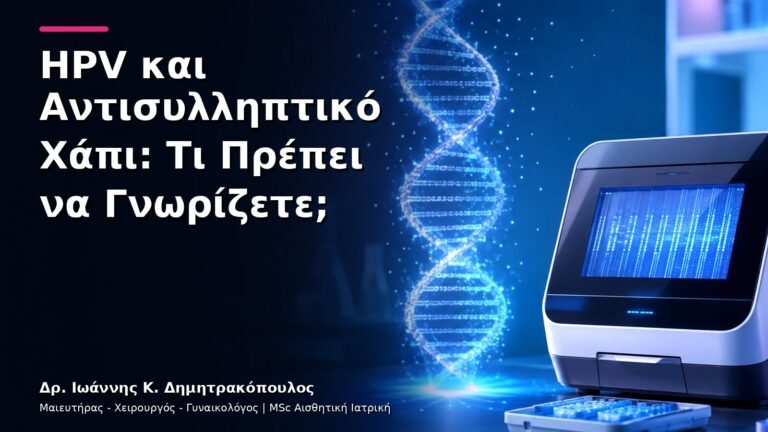 HPV και Αντισυλληπτικό Χάπι: Τι Πρέπει να Γνωρίζετε;

Δρ. Ιωάννης Κ. Δημητρακόπουλος

Μαιευτήρας - Χειρουργός - Γυναικολόγος | MSc Αισθητική Ιατρική